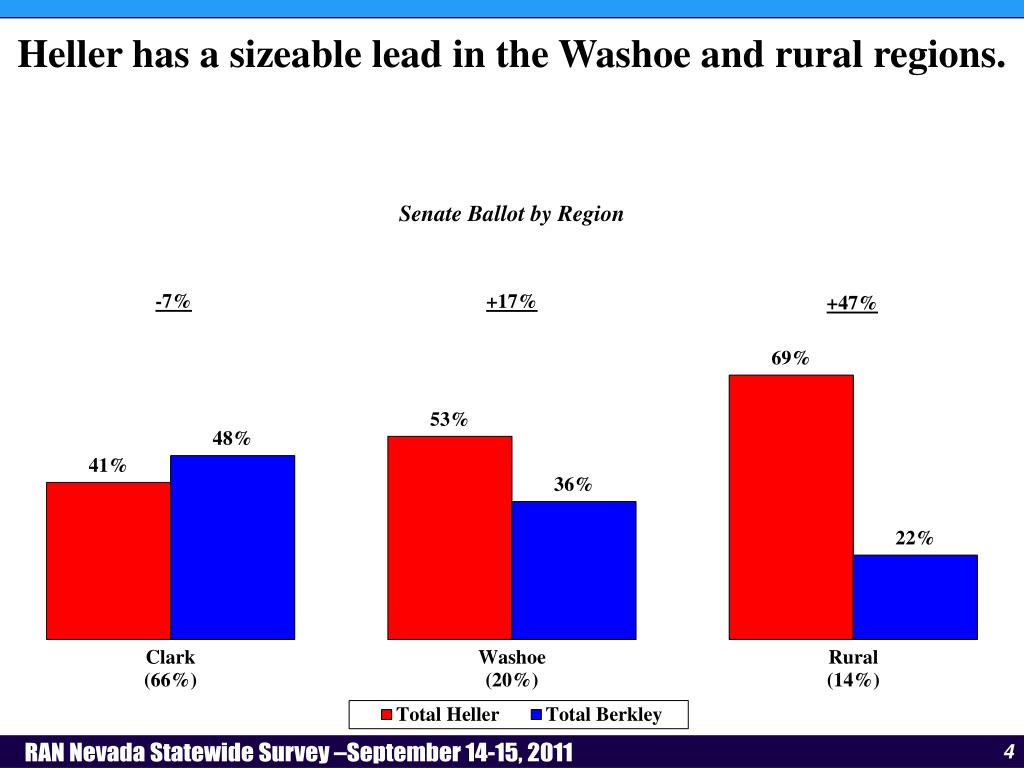 Heller has a sizeable lead in the Washoe and rural regions.

Senate Ballot by Region

-7%

+17%

+47%

41%

48%

53%

36%

69%

22%

Clark
(66%)

Washoe
(20%)

Rural
(14%)

Total Heller Total Berkley

RAN Nevada Statewide Survey –September 14-15, 2011

4